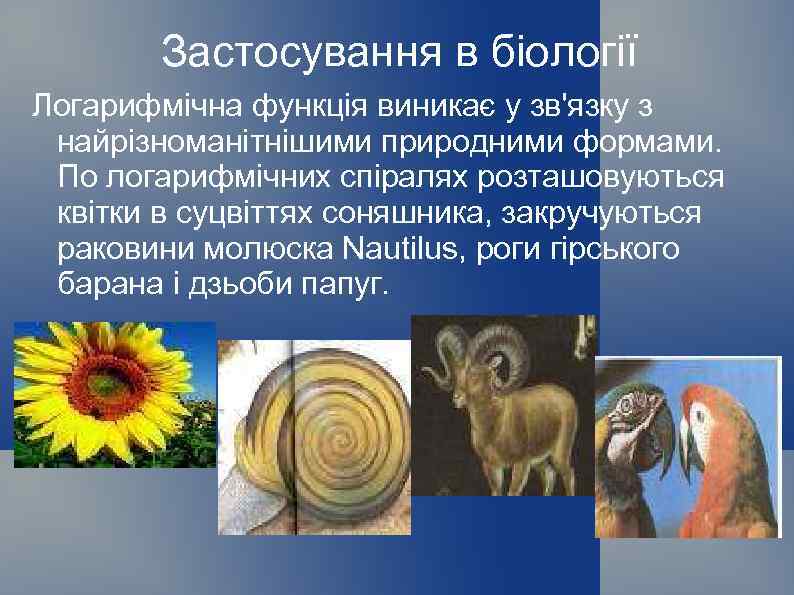 Застосування в біології

Логарифмічна функція виникає у зв'язку з найрізноманітнішими природними формами. По логарифмічних спіралях розташовуються квітки в суцвіттях соняшника, закручуються раковини молюска Nautilus, роги гірського барана і дзьоби папуг.